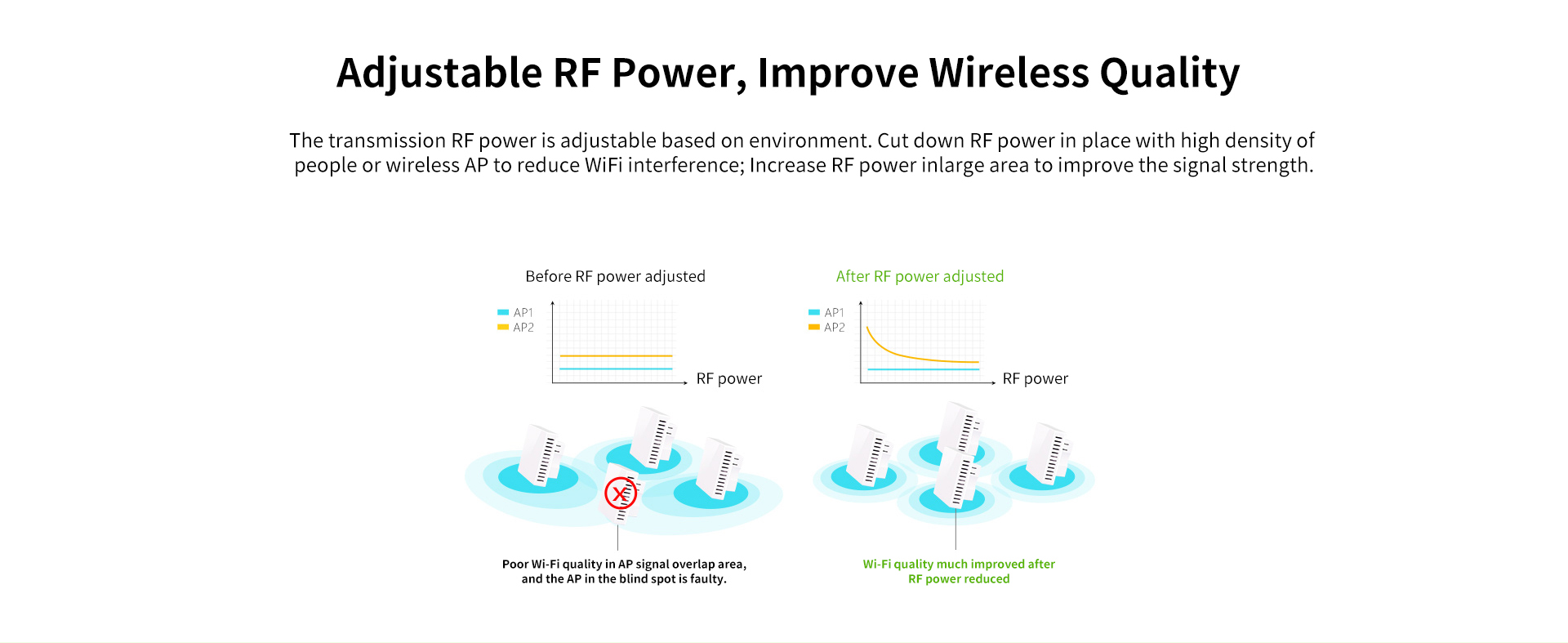 Adjustable RF Power, Improve Wireless Quality

The transmission RF power is adjustable based on environment. Cut down RF power in place with high density of people or wireless AP to reduce WiFi interference; Increase RF power inlarge area to improve the signal strength.

Before RF power adjusted

AP1
AP2

RF power

Poor Wi-Fi quality in AP signal overlap area, and the AP in the blind spot is faulty.

After RF power adjusted

AP1
AP2

RF power

Wi-Fi quality much improved after RF power reduced